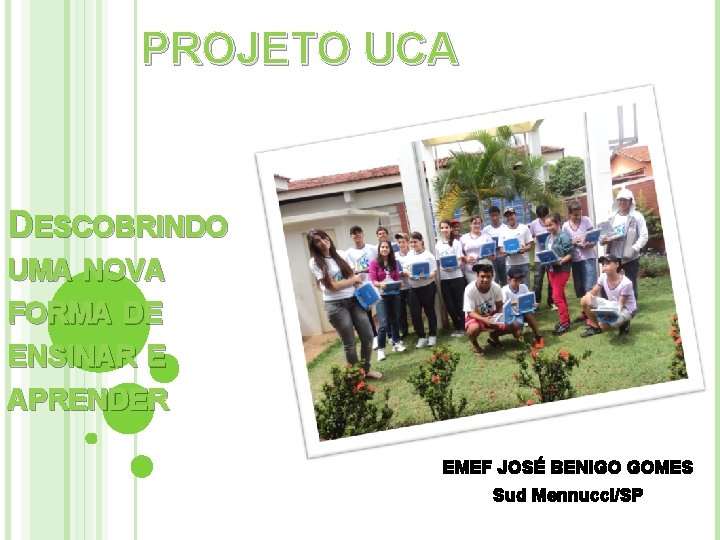 PROJETO UCA

DESCOBRINDO UMA NOVA FORMA DE ENSINAR E APRENDER

EMEF JOSÉ BENIGO GOMES
Sud Mennucci/SP